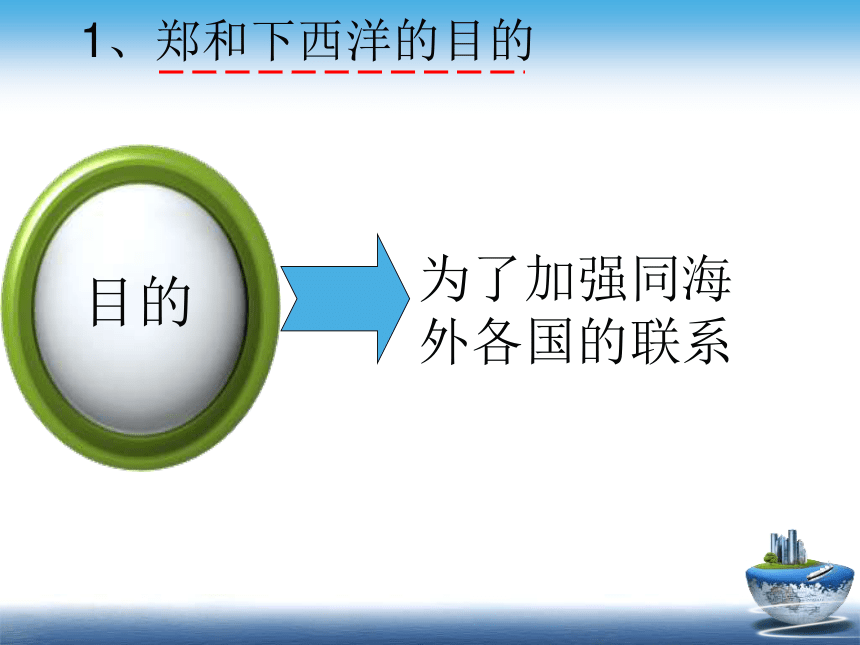 1、郑和下西洋的目的

目的

为了加强同海外各国的联系